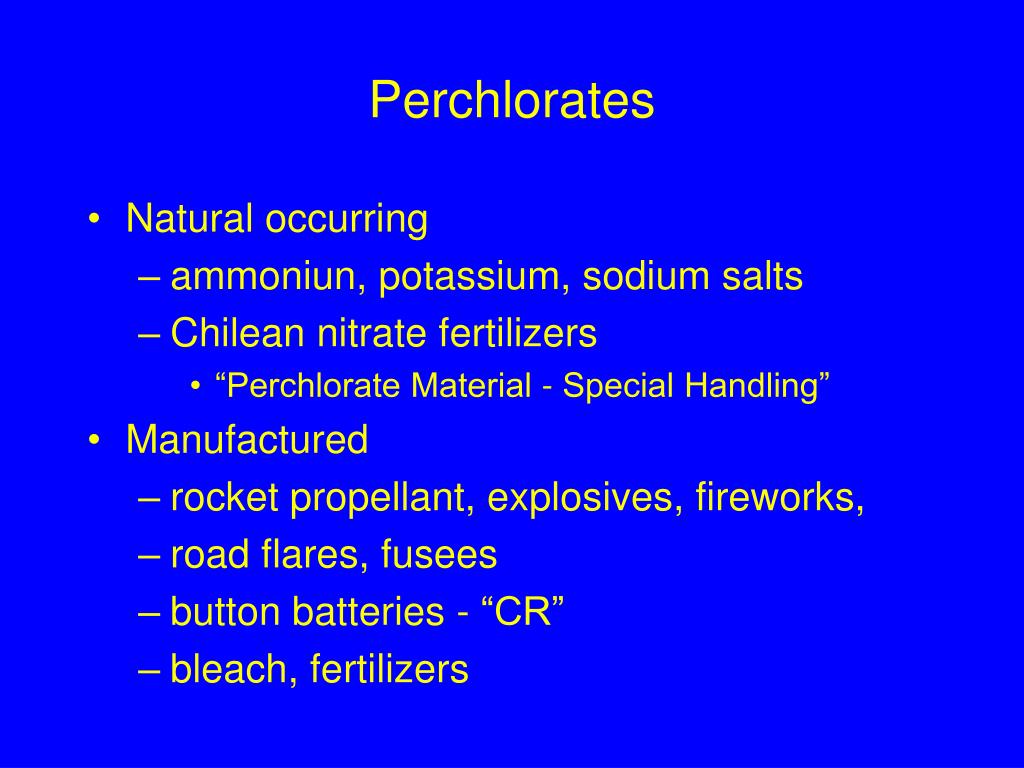 Perchlorates

• Natural occurring
– ammoniun, potassium, sodium salts
– Chilean nitrate fertilizers
• “Perchlorate Material - Special Handling”
• Manufactured
– rocket propellant, explosives, fireworks,
– road flares, fusees
– button batteries - “CR”
– bleach, fertilizers